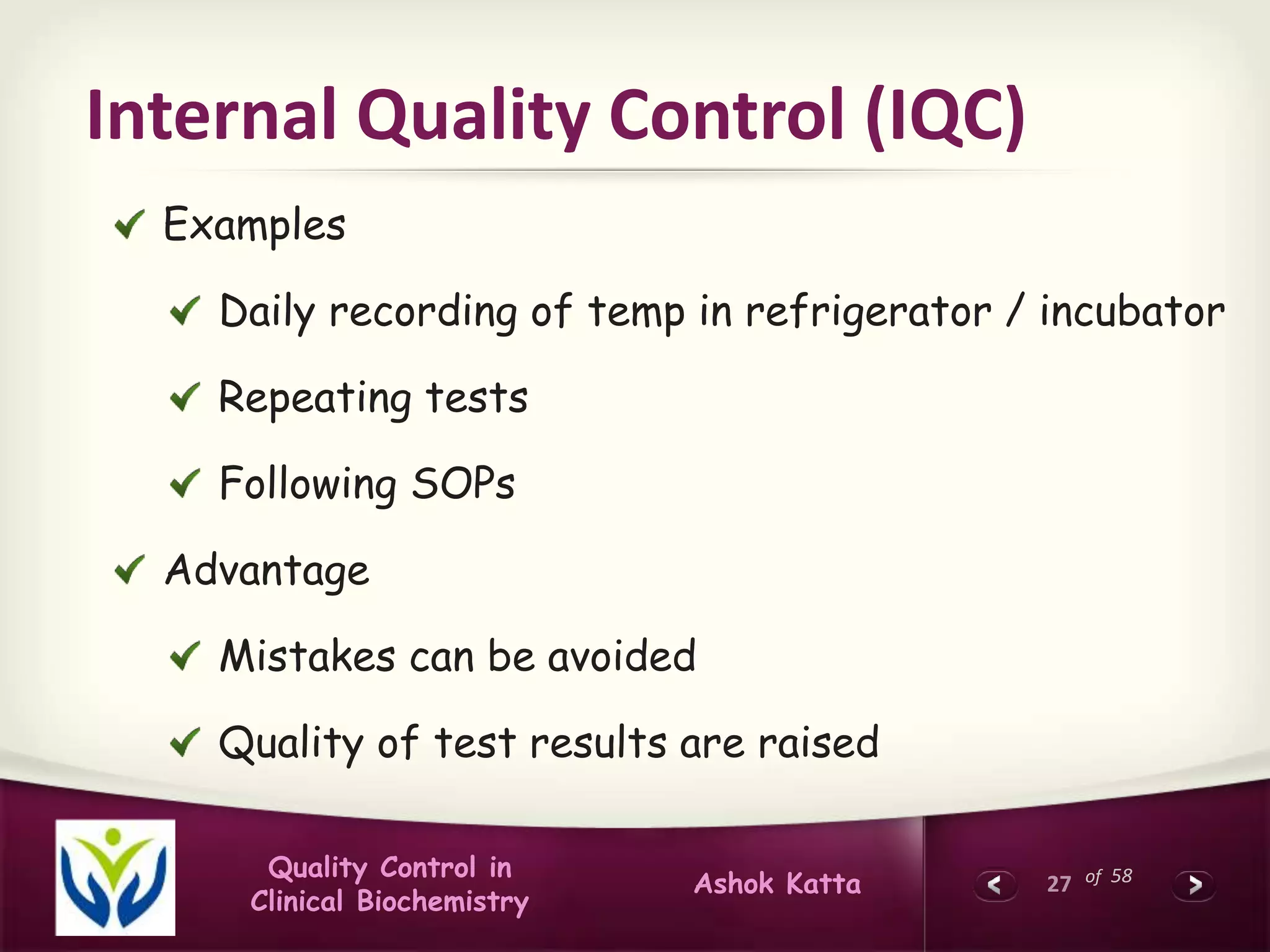 Internal Quality Control (IQC)

✓ Examples

✓ Daily recording of temp in refrigerator / incubator

✓ Repeating tests

✓ Following SOPs

✓ Advantage

✓ Mistakes can be avoided

✓ Quality of test results are raised

Quality Control in Clinical Biochemistry

Ashok Katta

27 of 58